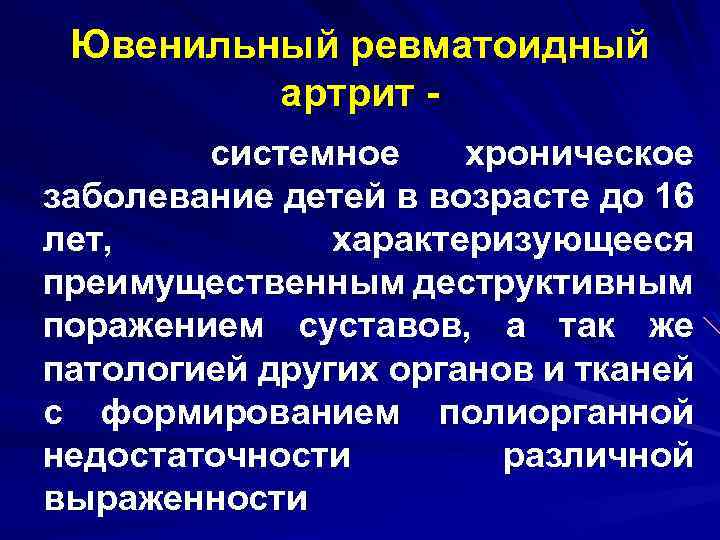 Ювенильный ревматоидный артрит -

системное хроническое заболевание детей в возрасте до 16 лет, характеризующееся преимущественным деструктивным поражением суставов, а так же патологией других органов и тканей с формированием полиорганной недостаточности различной выраженности